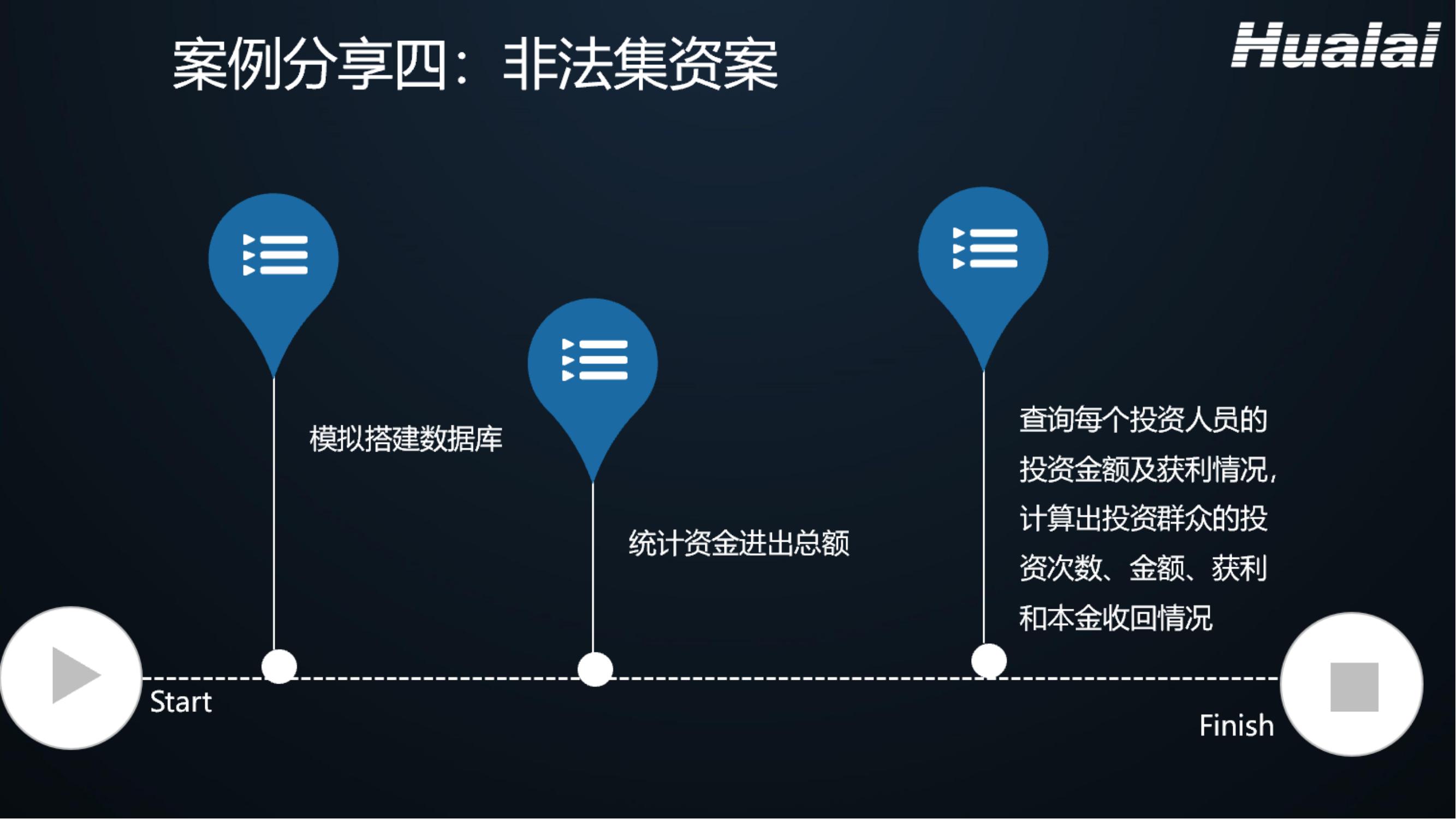 案例分享四：非法集资案

Hualai

模拟搭建数据库

统计资金进出总额

查询每个投资人员的投资金额及获利情况，计算出投资群众的投资次数、金额、获利和本金收回情况

Start

Finish